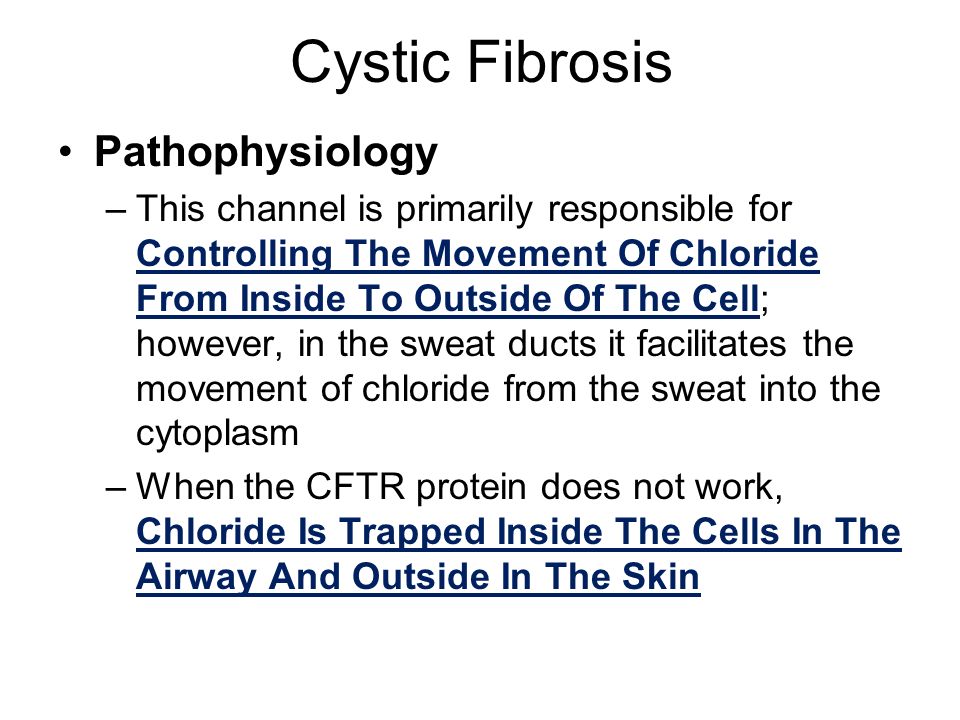 Cystic Fibrosis

• Pathophysiology

– This channel is primarily responsible for Controlling The Movement Of Chloride From Inside To Outside Of The Cell; however, in the sweat ducts it facilitates the movement of chloride from the sweat into the cytoplasm

– When the CFTR protein does not work, Chloride Is Trapped Inside The Cells In The Airway And Outside In The Skin